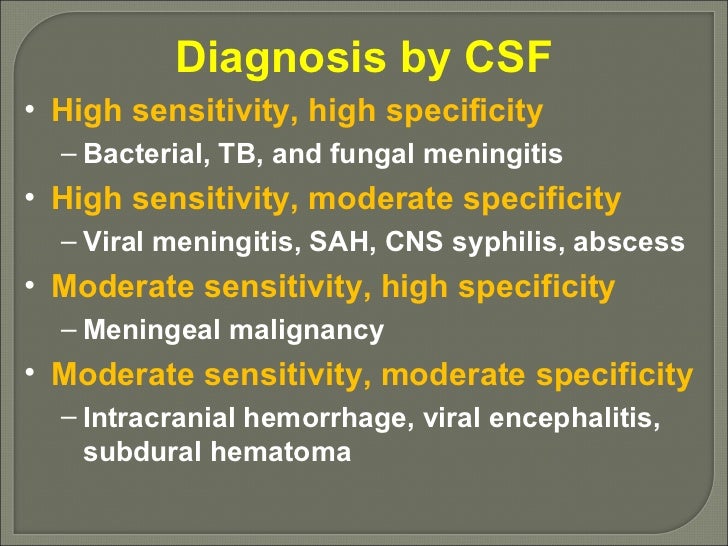 Diagnosis by CSF

• High sensitivity, high specificity
  – Bacterial, TB, and fungal meningitis
• High sensitivity, moderate specificity
  – Viral meningitis, SAH, CNS syphilis, abscess
• Moderate sensitivity, high specificity
  – Meningeal malignancy
• Moderate sensitivity, moderate specificity
  – Intracranial hemorrhage, viral encephalitis, subdural hematoma